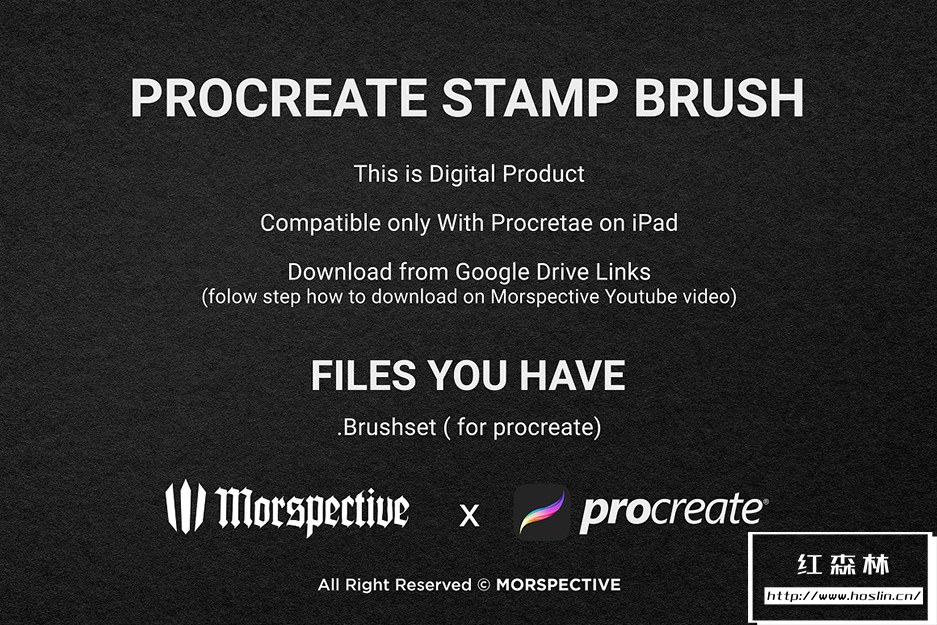 PROCREATE STAMP BRUSH

This is Digital Product

Compatible only With Procretae on iPad

Download from Google Drive Links
(folow step how to download on Morspective Youtube video)

FILES YOU HAVE

.Brushset ( for procreate)

Morspective x procreate®

All Right Reserved © MORSPECTIVE

红森林
http://www.hoslin.cn/